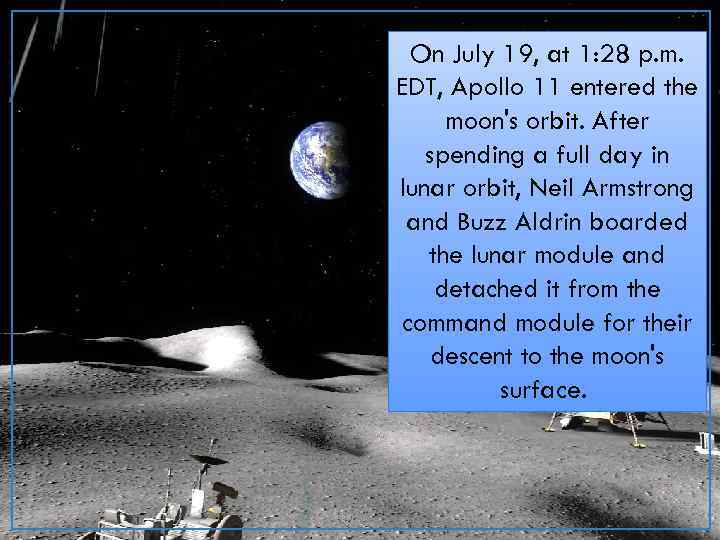 On July 19, at 1:28 p.m. EDT, Apollo 11 entered the moon's orbit. After spending a full day in lunar orbit, Neil Armstrong and Buzz Aldrin boarded the lunar module and detached it from the command module for their descent to the moon's surface.